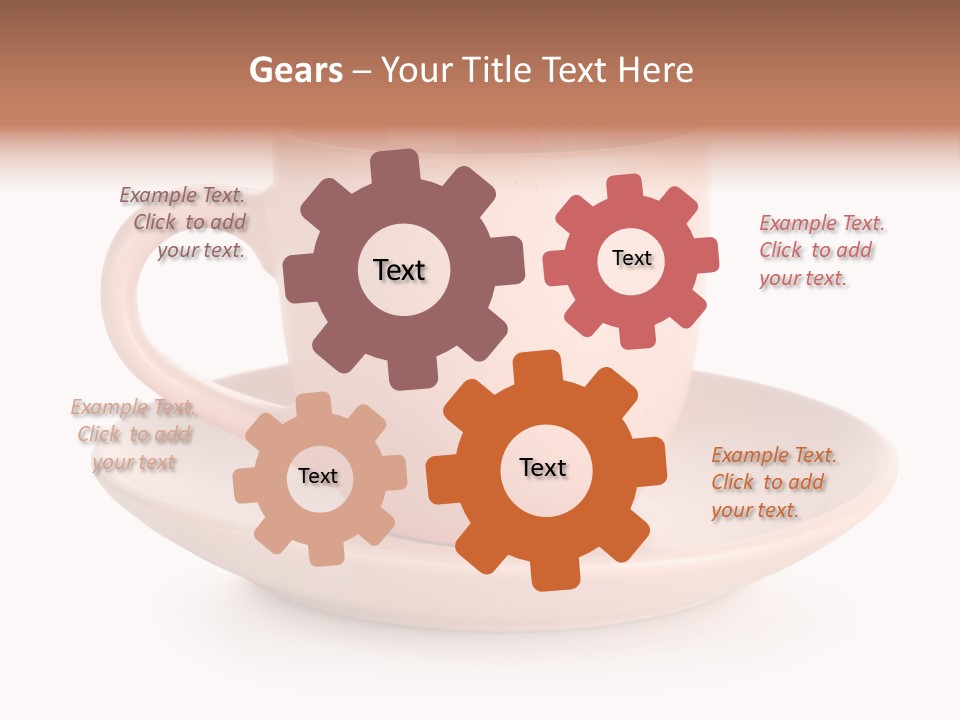 Gears – Your Title Text Here

Example Text. Click to add your text.

Text

Text

Example Text. Click to add your text.

Example Text. Click to add your text

Text

Text

Example Text. Click to add your text.